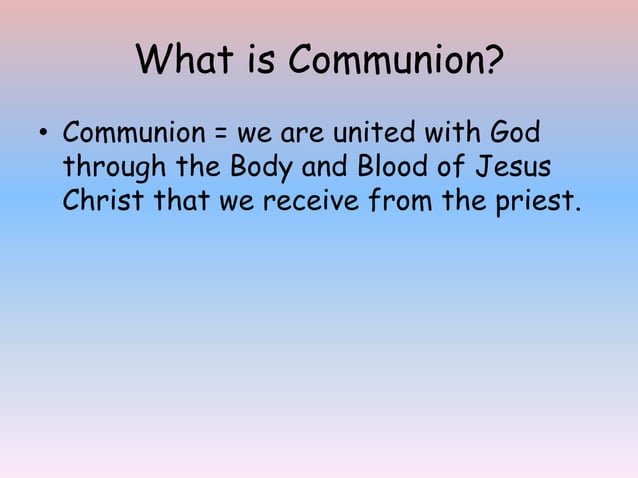 What is Communion?

• Communion = we are united with God through the Body and Blood of Jesus Christ that we receive from the priest.